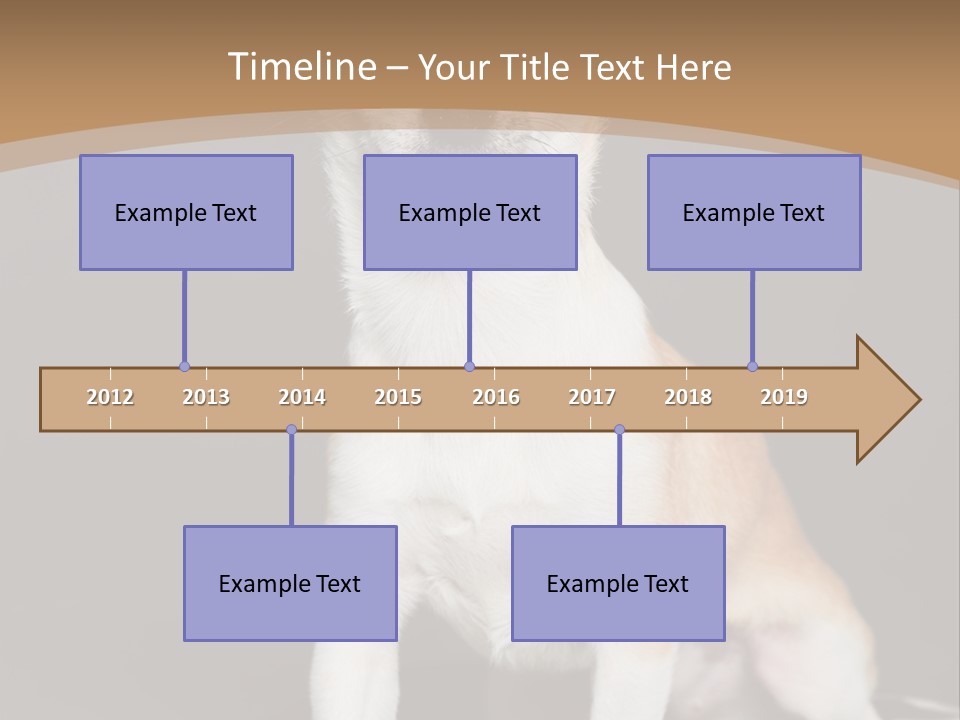 Timeline – Your Title Text Here

Example Text

Example Text

Example Text

2012 2013 2014 2015 2016 2017 2018 2019

Example Text

Example Text